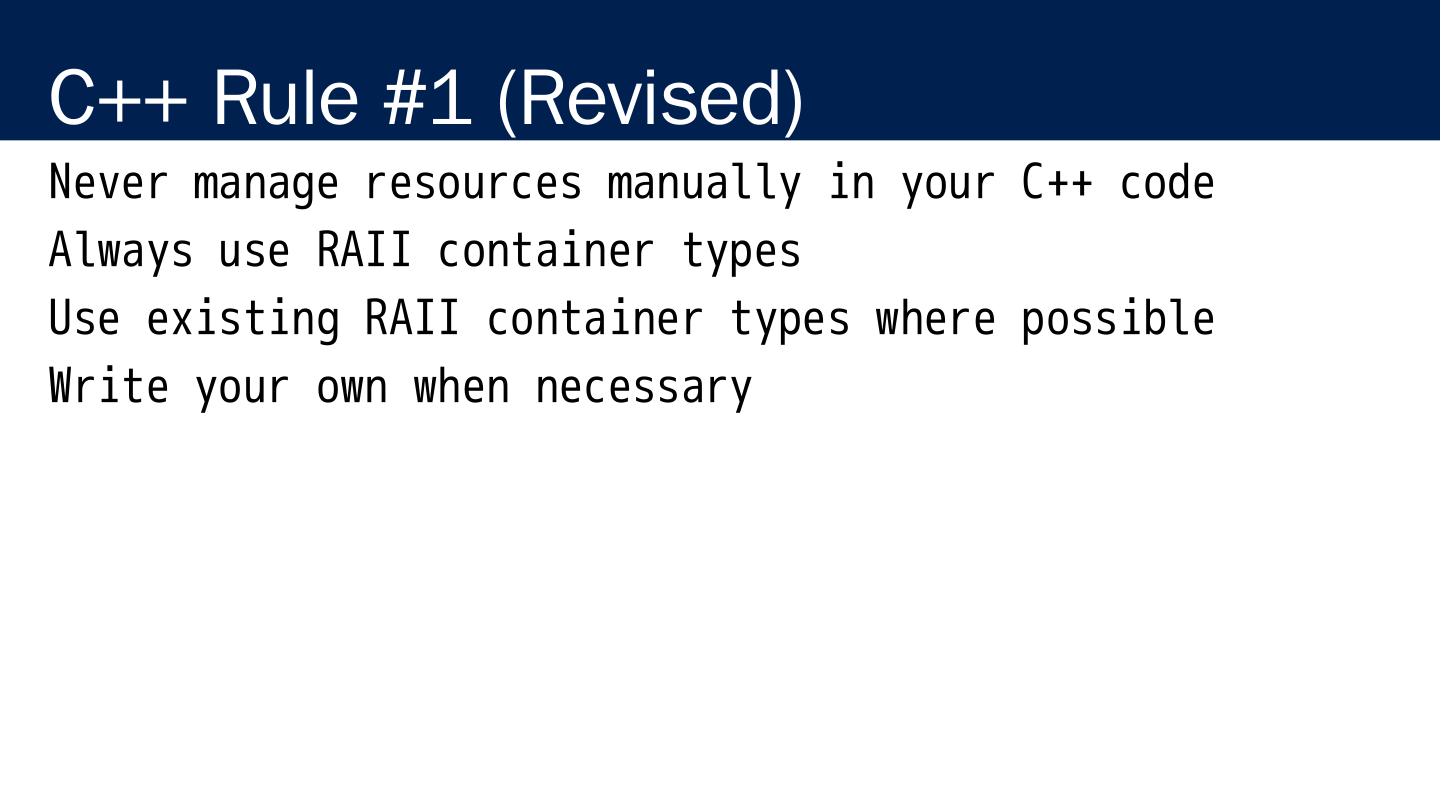 C++ Rule #1 (Revised)

Never manage resources manually in your C++ code

Always use RAII container types

Use existing RAII container types where possible

Write your own when necessary